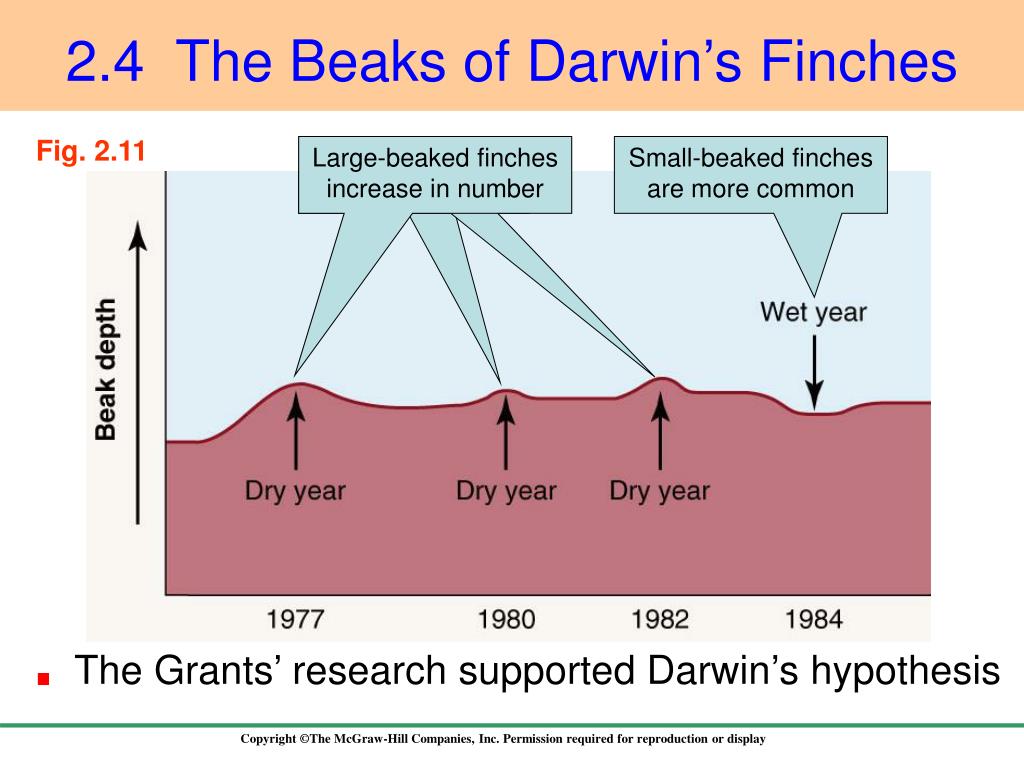 2.4 The Beaks of Darwin’s Finches

Fig. 2.11

Large-beaked finches increase in number

Small-beaked finches are more common

Beak depth

Wet year

Dry year

Dry year

Dry year

1977

1980

1982

1984

The Grants’ research supported Darwin’s hypothesis

Copyright ©The McGraw-Hill Companies, Inc. Permission required for reproduction or display